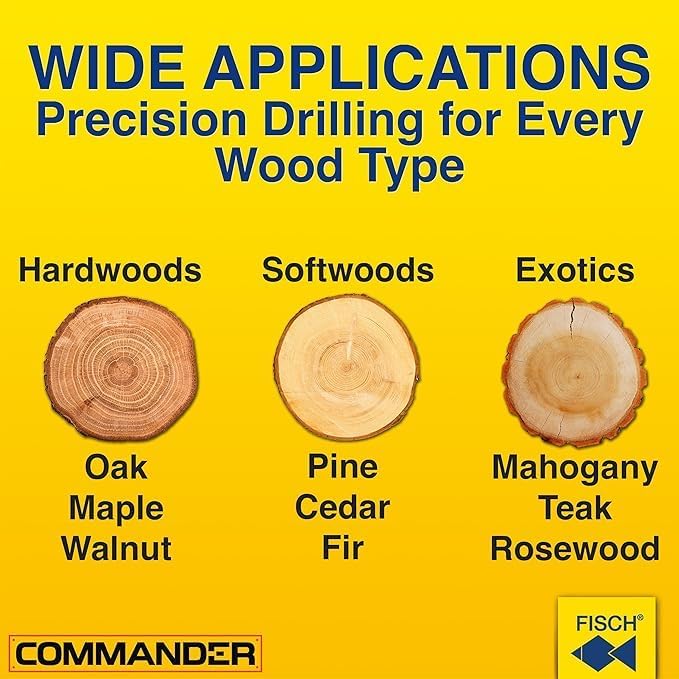 WIDE APPLICATIONS
Precision Drilling for Every Wood Type

Hardwoods

Oak
Maple
Walnut

Softwoods

Pine
Cedar
Fir

Exotics

Mahogany
Teak
Rosewood

COMMANDER

FISCH®